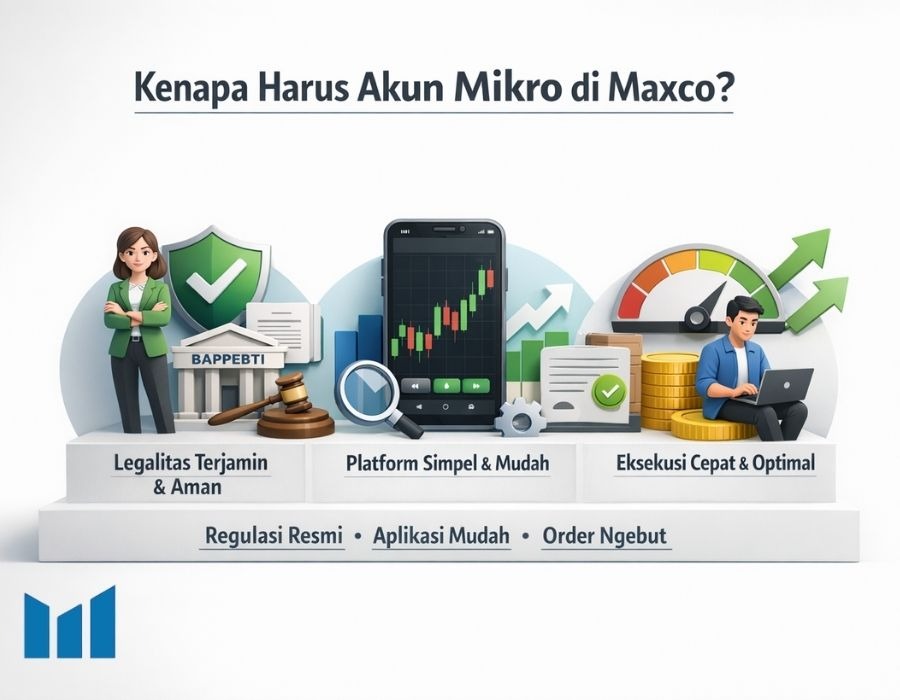 Kenapa Harus Akun Mikro di Maxco?

BAPPEBTI

Legalitas Terjamin & Aman

Platform Simpel & Mudah

Eksekusi Cepat & Optimal

Regulasi Resmi • Aplikasi Mudah • Order Ngebut